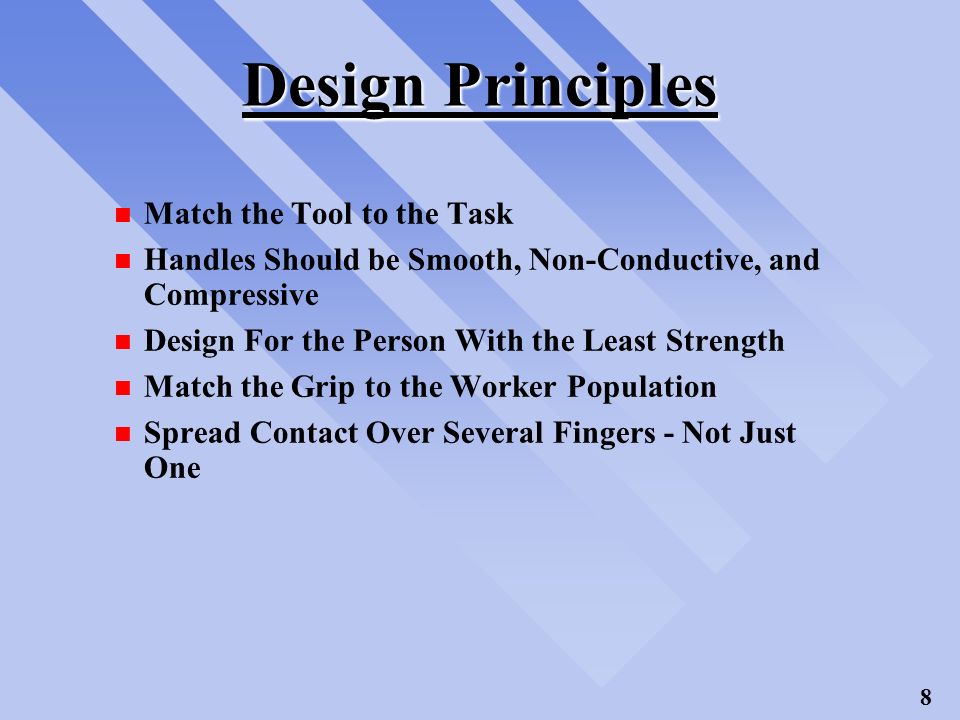 Design Principles

- Match the Tool to the Task
- Handles Should be Smooth, Non-Conductive, and Compressive
- Design For the Person With the Least Strength
- Match the Grip to the Worker Population
- Spread Contact Over Several Fingers - Not Just One

8